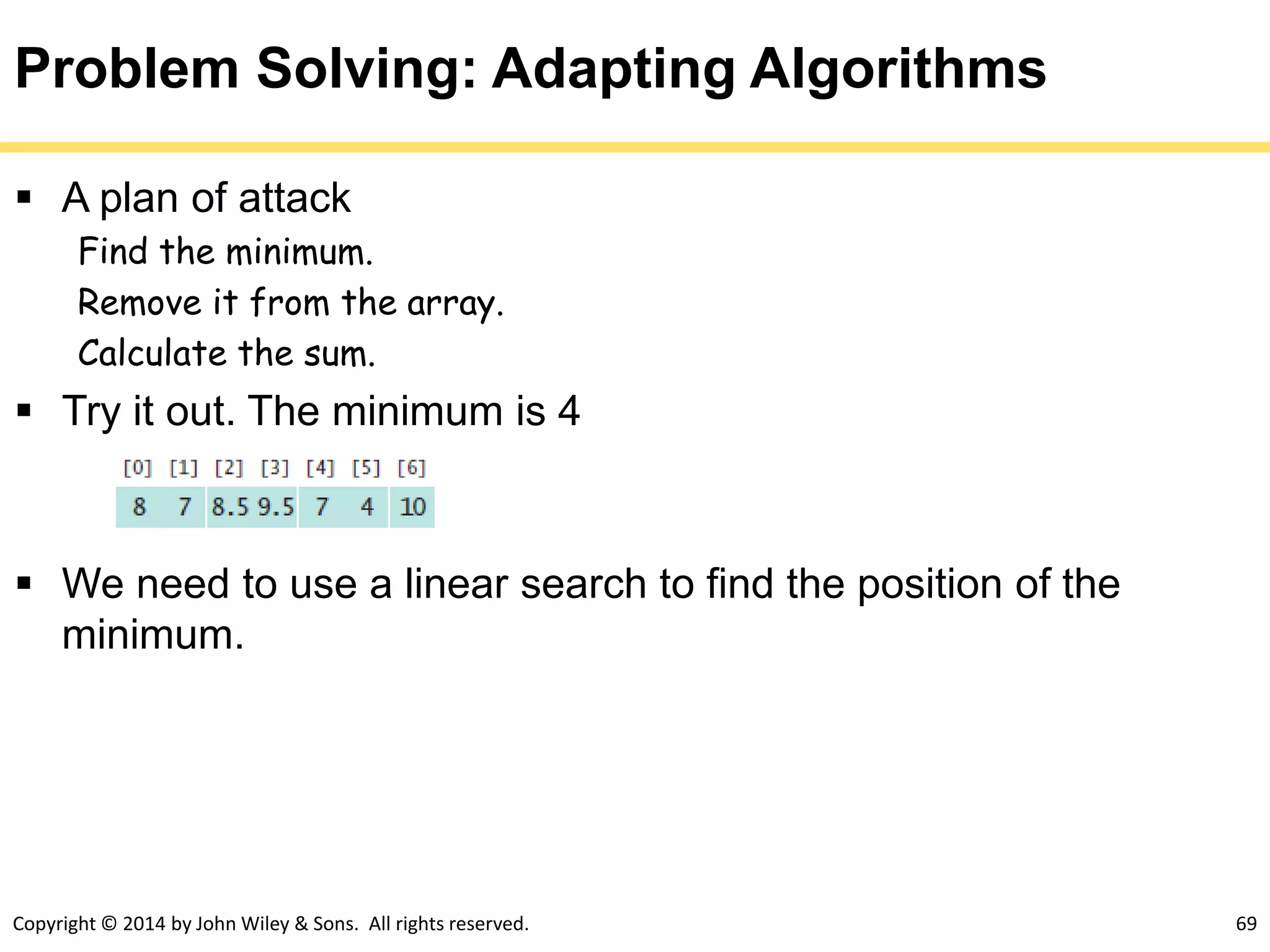 Problem Solving: Adapting Algorithms

▪ A plan of attack

Find the minimum.

Remove it from the array.

Calculate the sum.

▪ Try it out. The minimum is 4

| [0] | [1] | [2] | [3] | [4] | [5] | [6] |
|---|---|---|---|---|---|---|
| 8 | 7 | 8.5 | 9.5 | 7 | 4 | 10 |

▪ We need to use a linear search to find the position of the minimum.

Copyright © 2014 by John Wiley & Sons. All rights reserved.

69